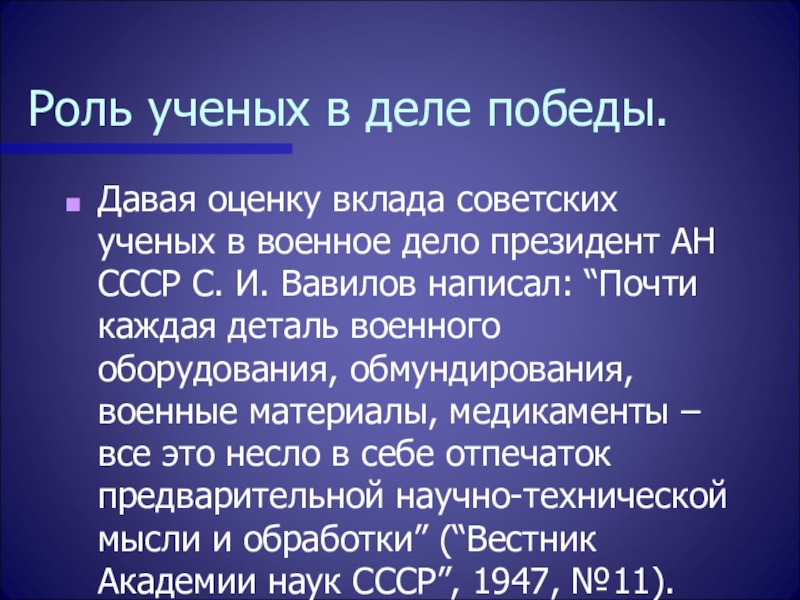 Роль ученых в деле победы.

Давая оценку вклада советских ученых в военное дело президент АН СССР С. И. Вавилов написал: “Почти каждая деталь военного оборудования, обмундирования, военные материалы, медикаменты – все это несло в себе отпечаток предварительной научно-технической мысли и обработки” (“Вестник Академии наук СССР”, 1947, №11).